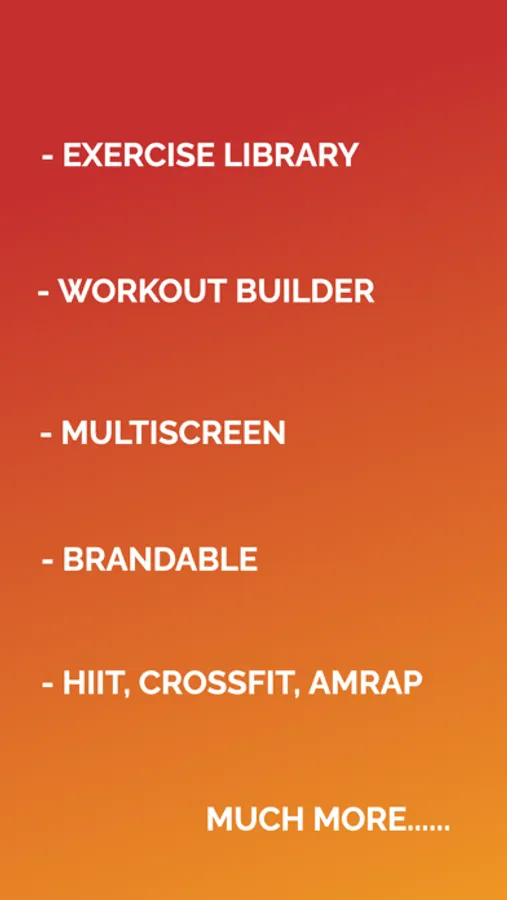 - EXERCISE LIBRARY

- WORKOUT BUILDER

- MULTISCREEN

- BRANDABLE

- HIIT, CROSSFIT, AMRAP

MUCH MORE......